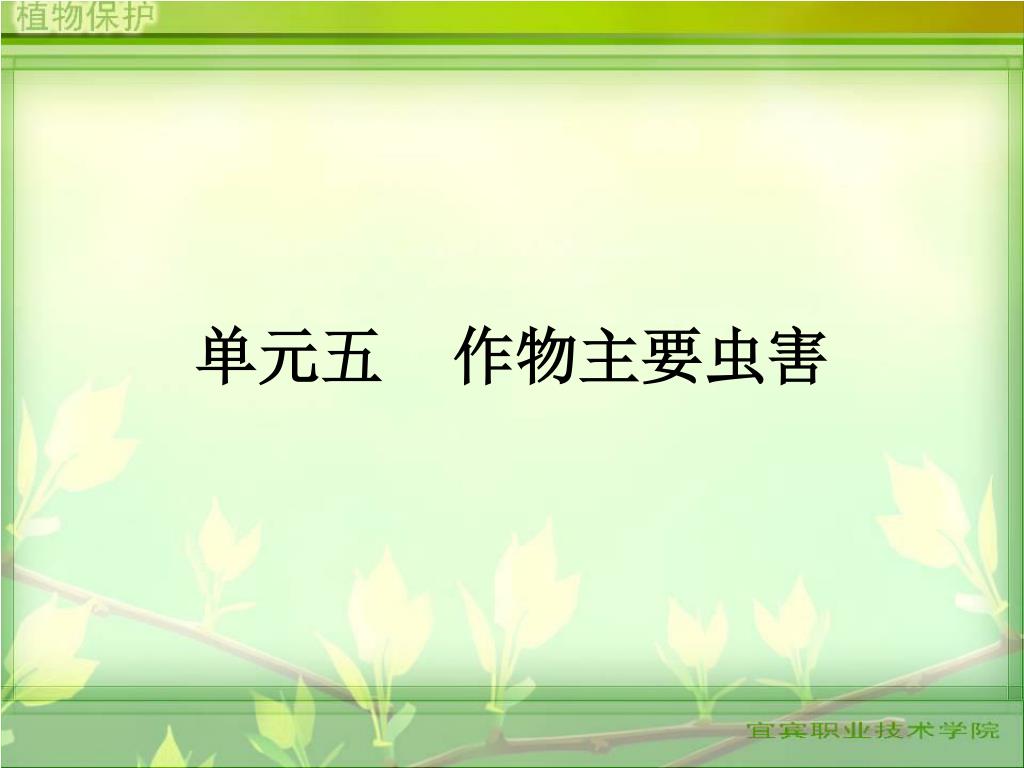 植物保护

单元五　作物主要虫害

宜宾职业技术学院